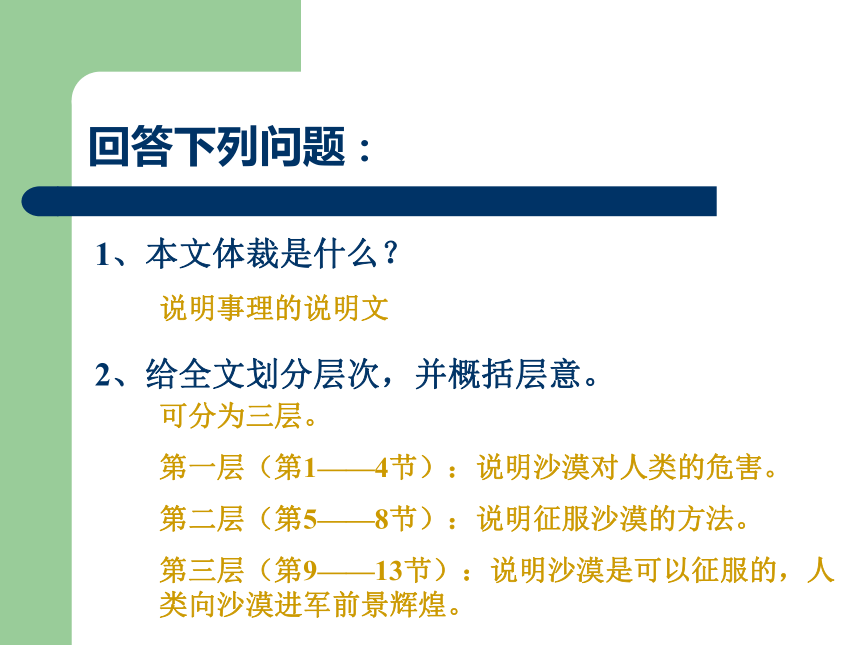 回答下列问题：

1、本文体裁是什么？

说明事理的说明文

2、给全文划分层次，并概括层意。

可分为三层。

第一层（第1——4节）：说明沙漠对人类的危害。

第二层（第5——8节）：说明征服沙漠的方法。

第三层（第9——13节）：说明沙漠是可以征服的，人类向沙漠进军前景辉煌。